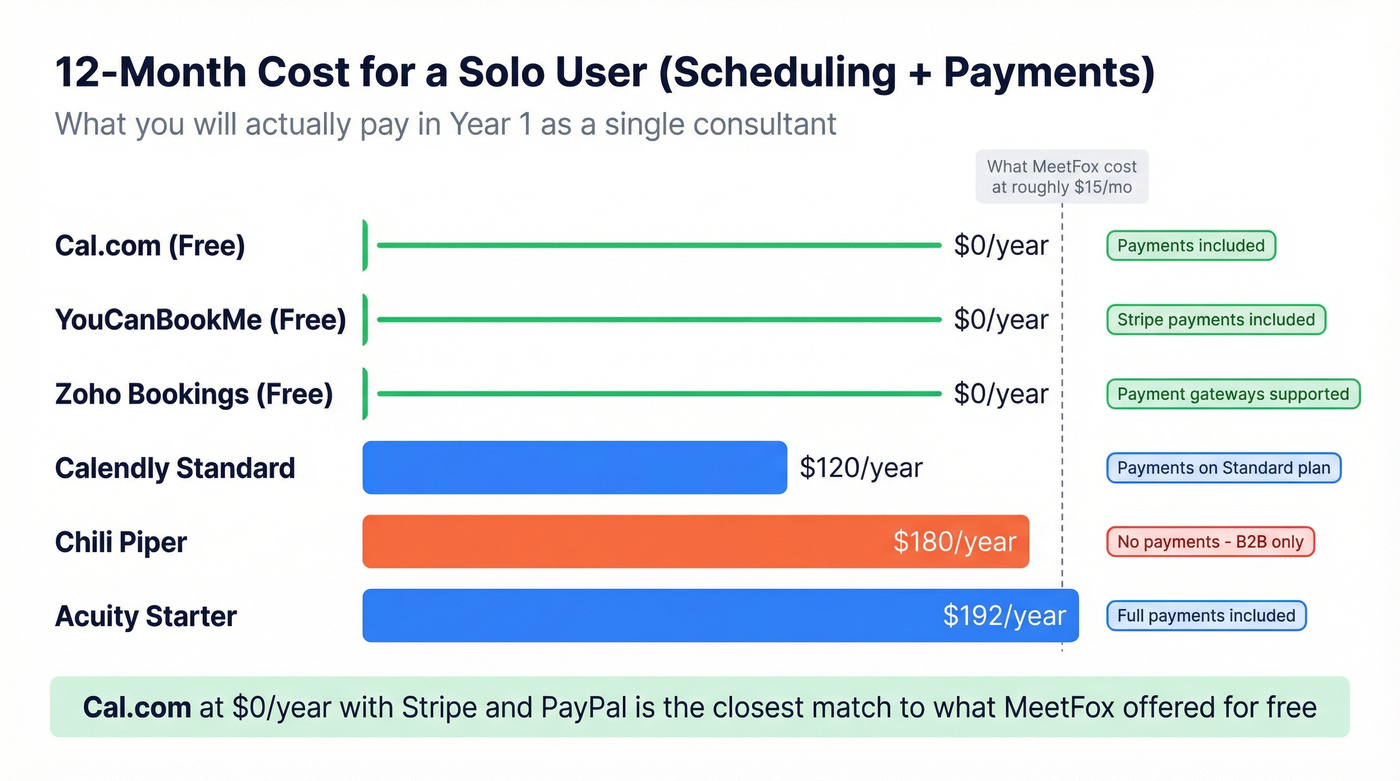 12-Month Cost for a Solo User (Scheduling + Payments)

What you will actually pay in Year 1 as a single consultant

What MeetFox cost at roughly $15/mo

Cal.com (Free) $0/year Payments included

YouCanBookMe (Free) $0/year Stripe payments included

Zoho Bookings (Free) $0/year Payment gateways supported

Calendly Standard $120/year Payments on Standard plan

Chili Piper $180/year No payments - B2B only

Acuity Starter $192/year Full payments included

Cal.com at $0/year with Stripe and PayPal is the closest match to what MeetFox offered for free